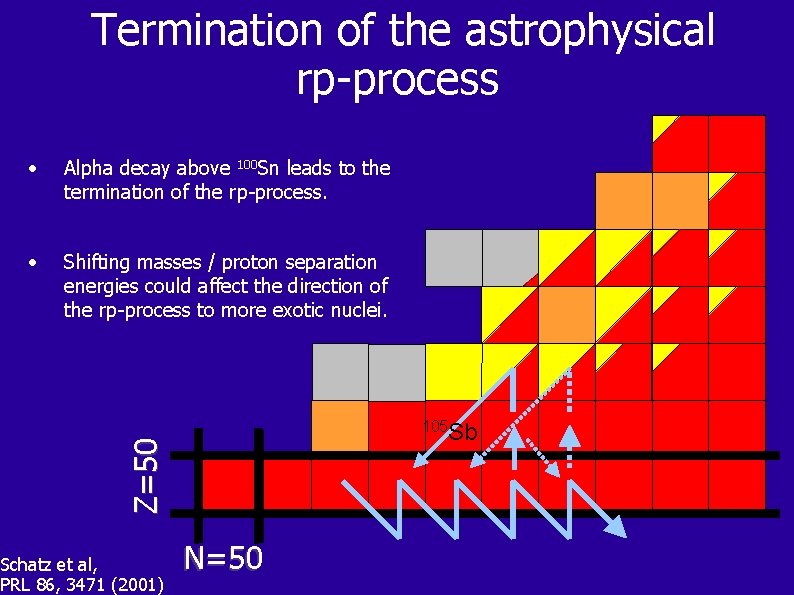 Termination of the astrophysical rp-process

• Alpha decay above $^{100}$Sn leads to the termination of the rp-process.

• Shifting masses / proton separation energies could affect the direction of the rp-process to more exotic nuclei.

$^{105}$Sb

Z=50

N=50

Schatz et al,
PRL 86, 3471 (2001)